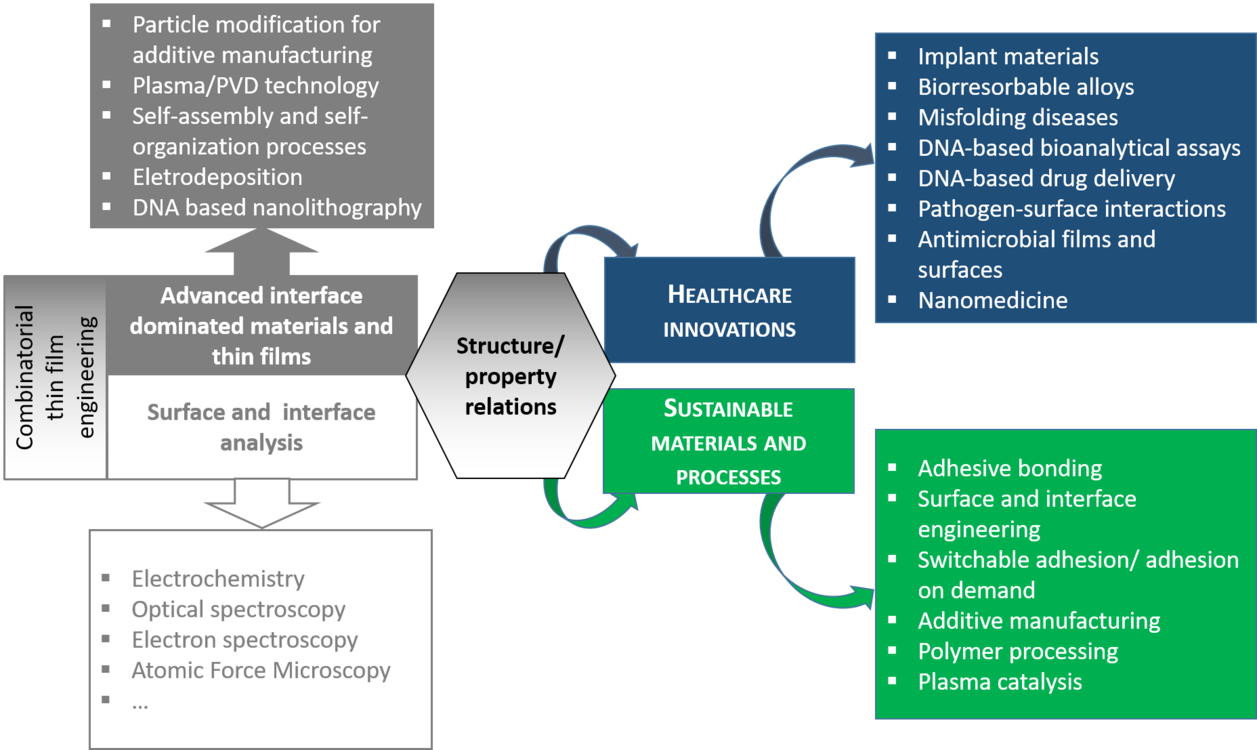 - Particle modification for additive manufacturing
- Plasma/PVD technology
- Self-assembly and self-organization processes
- Eletrodeposition
- DNA based nanolithography

Combinatorial thin film engineering

Advanced interface dominated materials and thin films

Surface and interface analysis

- Electrochemistry
- Optical spectroscopy
- Electron spectroscopy
- Atomic Force Microscopy
- ...

Structure/ property relations

HEALTHCARE INNOVATIONS

- Implant materials
- Biorresorbable alloys
- Misfolding diseases
- DNA-based bioanalytical assays
- DNA-based drug delivery
- Pathogen-surface interactions
- Antimicrobial films and surfaces
- Nanomedicine

SUSTAINABLE MATERIALS AND PROCESSES

- Adhesive bonding
- Surface and interface engineering
- Switchable adhesion/ adhesion on demand
- Additive manufacturing
- Polymer processing
- Plasma catalysis